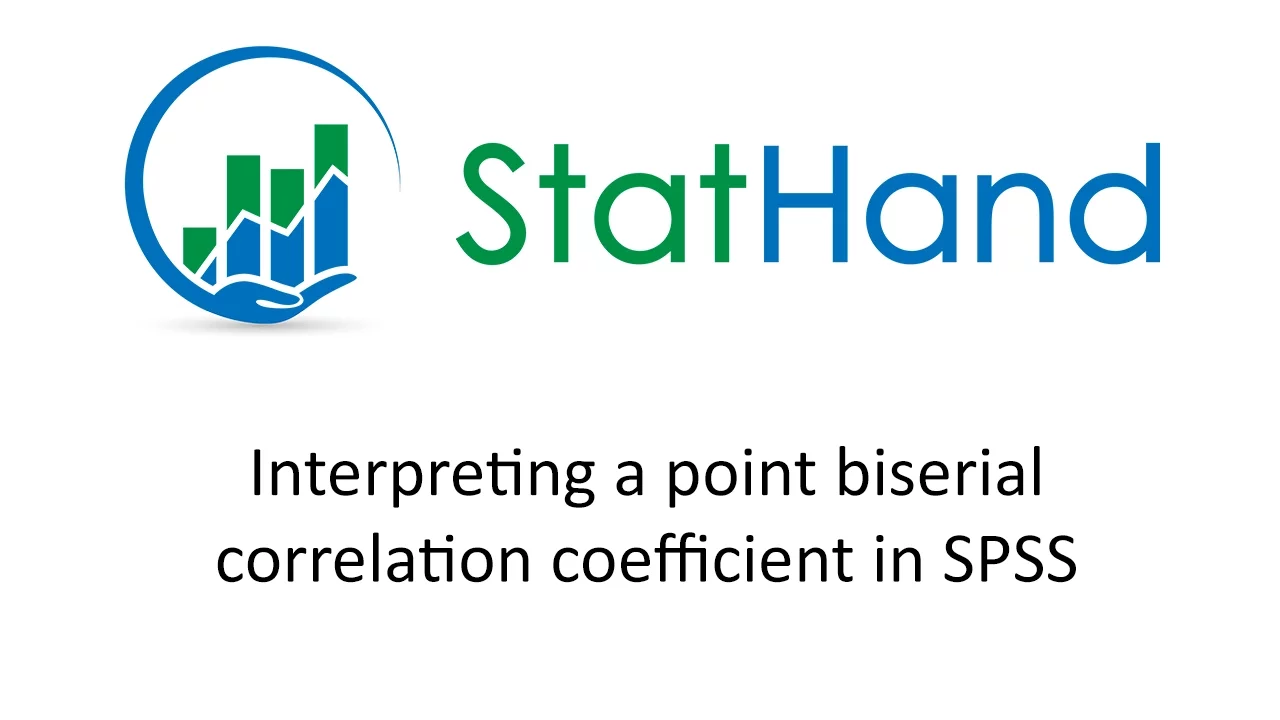 StatHand

Interpreting a point biserial correlation coefficient in SPSS